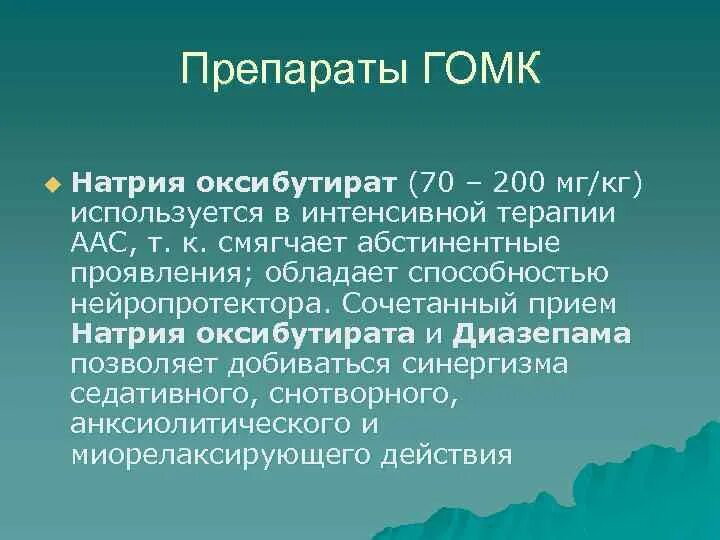 Препараты ГОМК

Натрия оксибутират (70 – 200 мг/кг) используется в интенсивной терапии ААС, т. к. смягчает абстинентные проявления; обладает способностью нейропротектора. Сочетанный прием Натрия оксибутирата и Диазепама позволяет добиваться синергизма седативного, снотворного, анксиолитического и миорелаксирующего действия